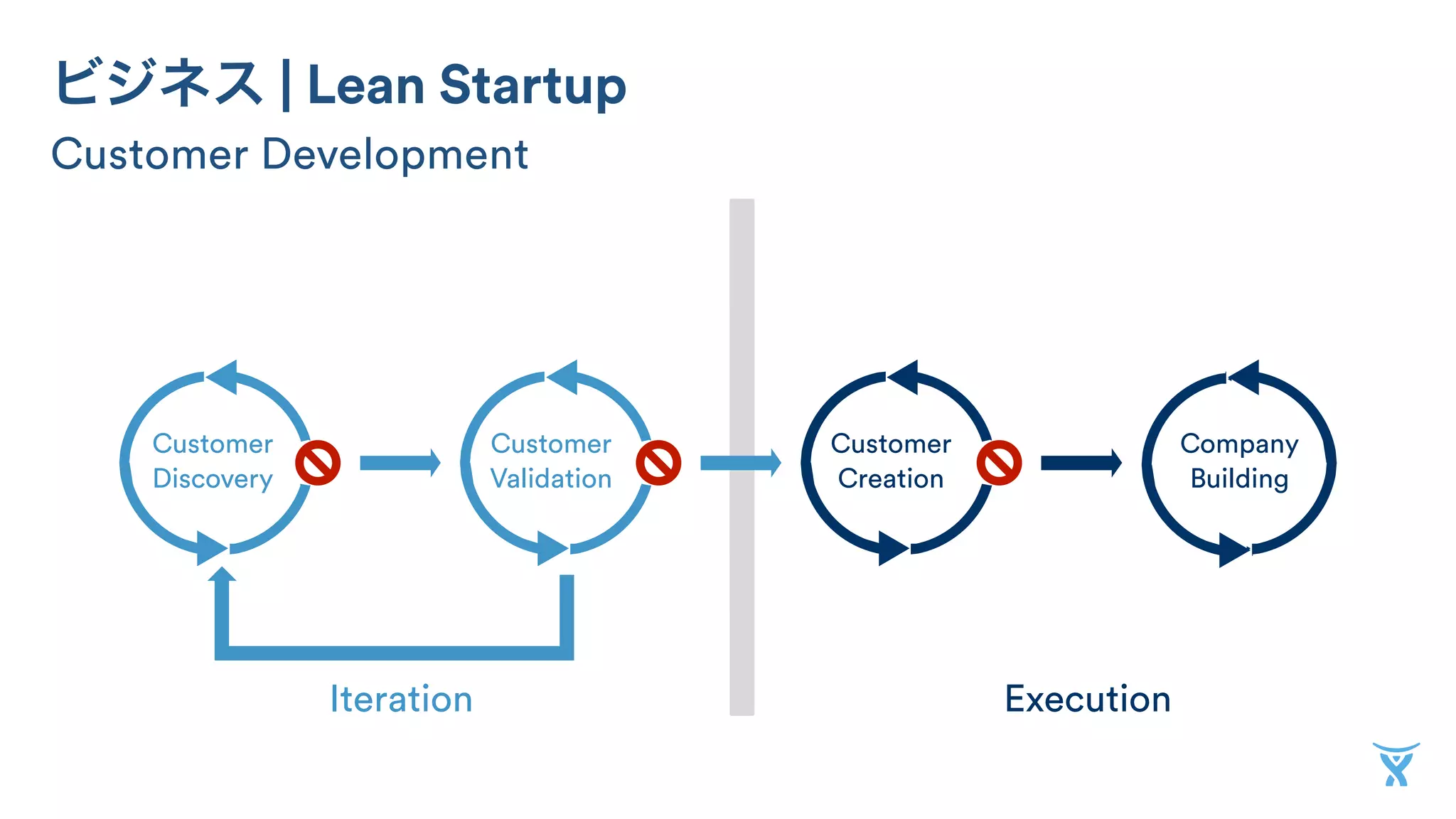 ビジネス | Lean Startup

Customer Development

Customer Discovery

Customer Validation

Customer Creation

Company Building

Iteration

Execution